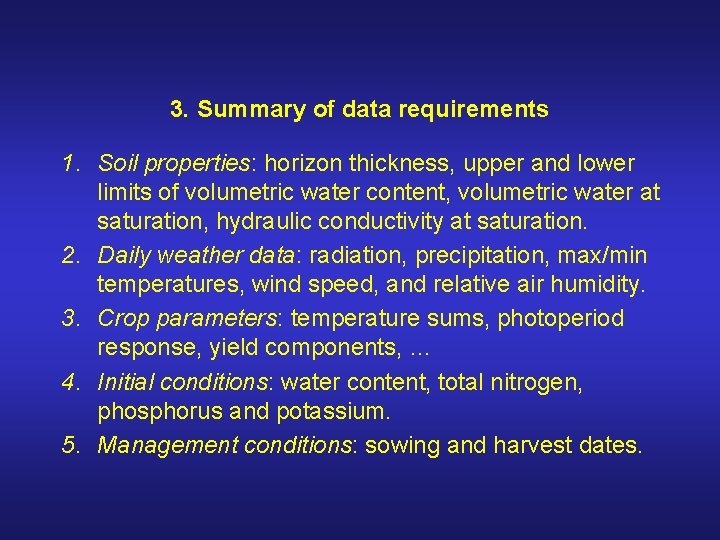 3. Summary of data requirements

1. Soil properties: horizon thickness, upper and lower limits of volumetric water content, volumetric water at saturation, hydraulic conductivity at saturation.
2. Daily weather data: radiation, precipitation, max/min temperatures, wind speed, and relative air humidity.
3. Crop parameters: temperature sums, photoperiod response, yield components, …
4. Initial conditions: water content, total nitrogen, phosphorus and potassium.
5. Management conditions: sowing and harvest dates.